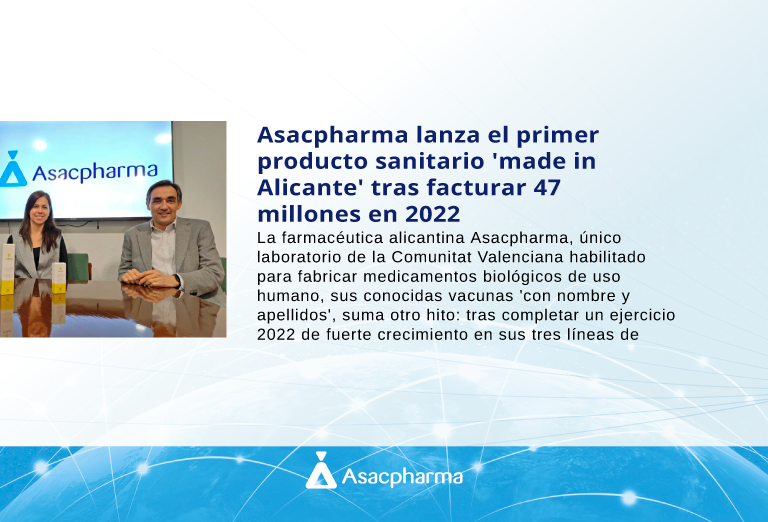 Asacpharma

Asacpharma lanza el primer producto sanitario 'made in Alicante' tras facturar 47 millones en 2022

La farmacéutica alicantina Asacpharma, único laboratorio de la Comunitat Valenciana habilitado para fabricar medicamentos biológicos de uso humano, sus conocidas vacunas 'con nombre y apellidos', suma otro hito: tras completar un ejercicio 2022 de fuerte crecimiento en sus tres líneas de

Asacpharma